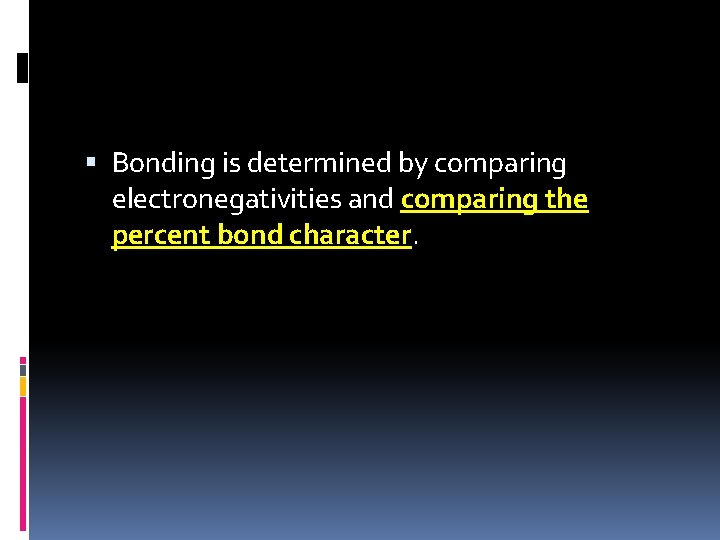 ▪ Bonding is determined by comparing electronegativities and comparing the percent bond character.